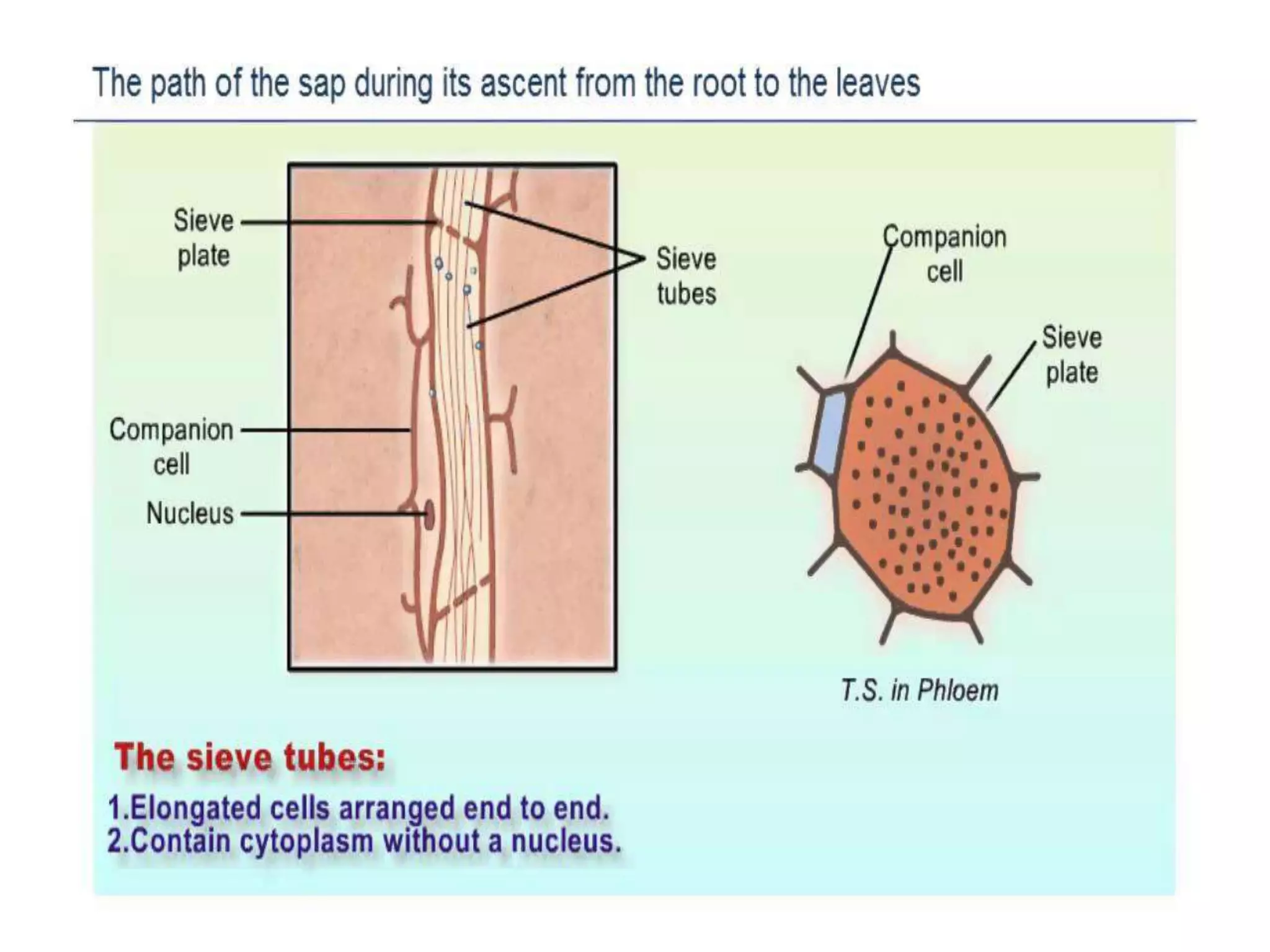 The path of the sap during its ascent from the root to the leaves

Sieve plate

Sieve tubes

Companion cell

Nucleus

Companion cell

Sieve plate

T.S. in Phloem

The sieve tubes:

1.Elongated cells arranged end to end.
2.Contain cytoplasm without a nucleus.